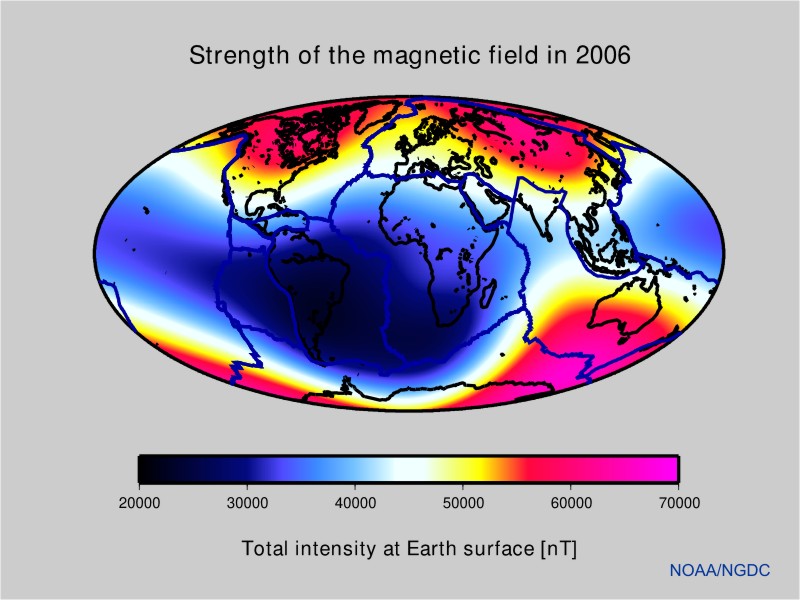 Strength of the magnetic field in 2006

20000 30000 40000 50000 60000 70000

Total intensity at Earth surface [nT]

NOAA/NGDC